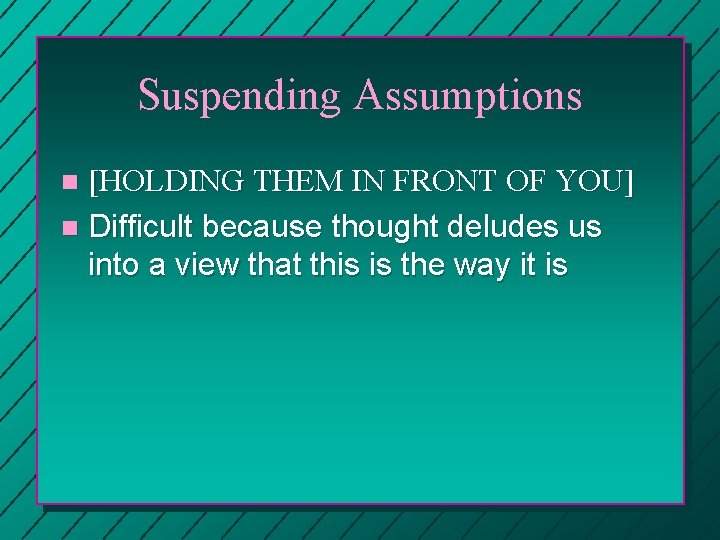 Suspending Assumptions

- [HOLDING THEM IN FRONT OF YOU]
- Difficult because thought deludes us into a view that this is the way it is